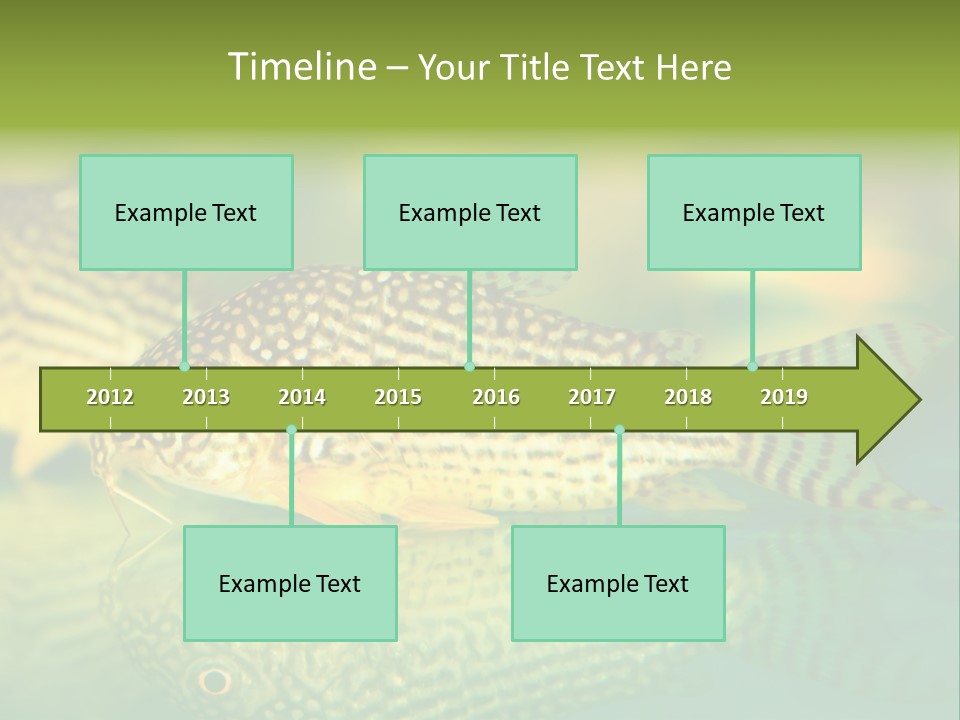 Timeline – Your Title Text Here

Example Text

Example Text

Example Text

2012 2013 2014 2015 2016 2017 2018 2019

Example Text

Example Text